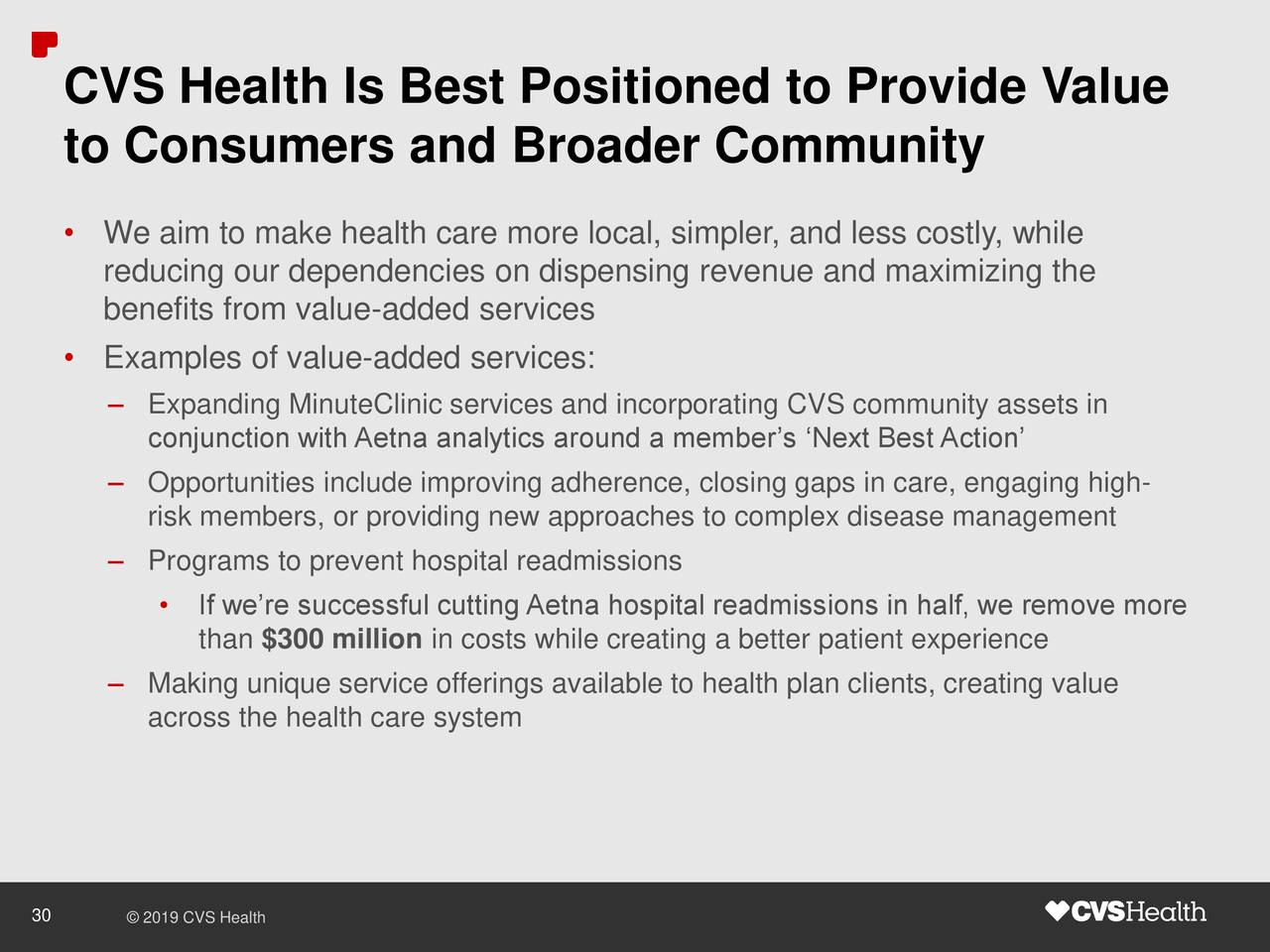 CVS Health Is Best Positioned to Provide Value to Consumers and Broader Community

• We aim to make health care more local, simpler, and less costly, while reducing our dependencies on dispensing revenue and maximizing the benefits from value-added services

• Examples of value-added services:

– Expanding MinuteClinic services and incorporating CVS community assets in conjunction with Aetna analytics around a member's 'Next Best Action'

– Opportunities include improving adherence, closing gaps in care, engaging high-risk members, or providing new approaches to complex disease management

– Programs to prevent hospital readmissions

• If we're successful cutting Aetna hospital readmissions in half, we remove more than $300 million in costs while creating a better patient experience

– Making unique service offerings available to health plan clients, creating value across the health care system

30 © 2019 CVS Health

CVSHealth